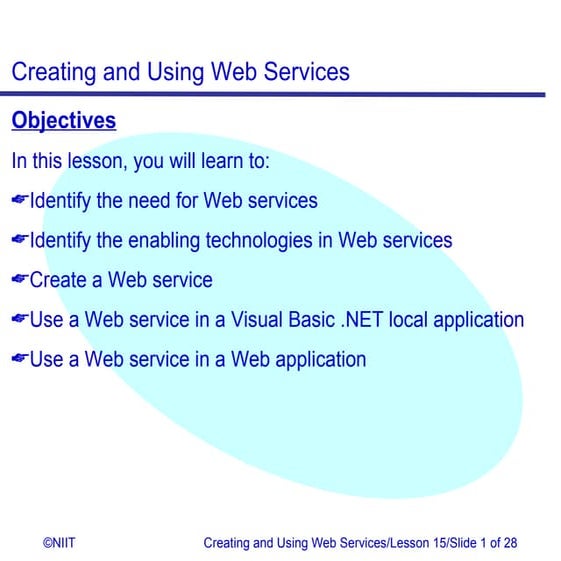 Creating and Using Web Services

Objectives

In this lesson, you will learn to:

Identify the need for Web services

Identify the enabling technologies in Web services

Create a Web service

Use a Web service in a Visual Basic .NET local application

Use a Web service in a Web application

©NIIT

Creating and Using Web Services/Lesson 15/Slide 1 of 28